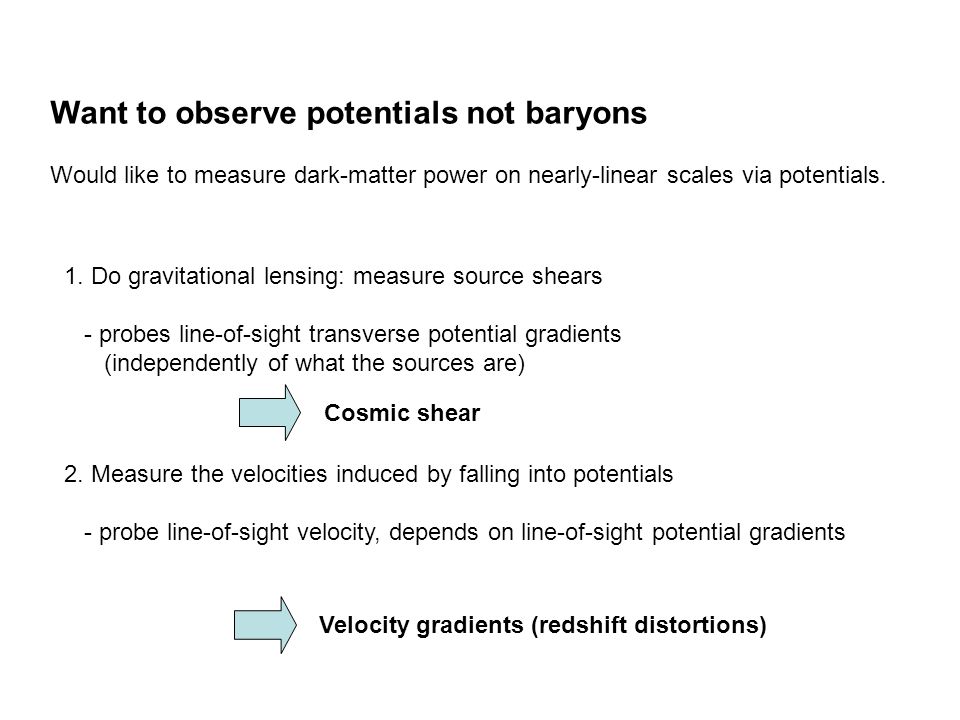 Want to observe potentials not baryons

Would like to measure dark-matter power on nearly-linear scales via potentials.

1. Do gravitational lensing: measure source shears

- probes line-of-sight transverse potential gradients (independently of what the sources are)

Cosmic shear

2. Measure the velocities induced by falling into potentials

- probe line-of-sight velocity, depends on line-of-sight potential gradients

Velocity gradients (redshift distortions)